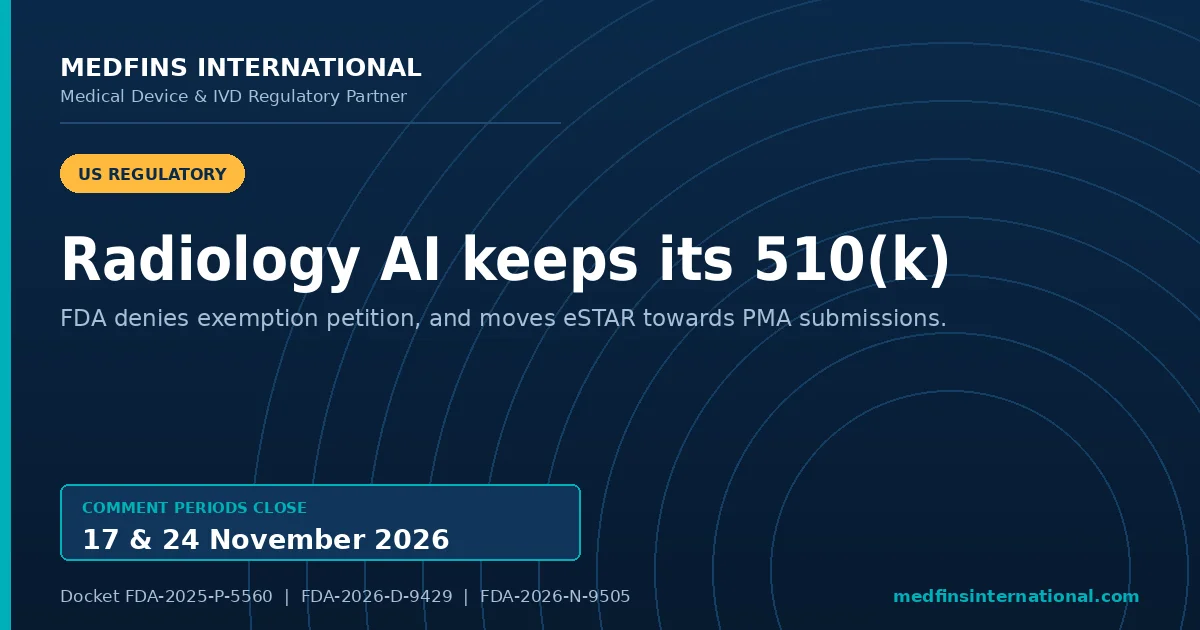 MEDFINS INTERNATIONAL
Medical Device & IVD Regulatory Partner

US REGULATORY

Radiology AI keeps its 510(k)

FDA denies exemption petition, and moves eSTAR towards PMA submissions.

COMMENT PERIODS CLOSE
17 & 24 November 2026

Docket FDA-2025-P-5560 | FDA-2026-D-9429 | FDA-2026-N-9505

medfinsinternational.com